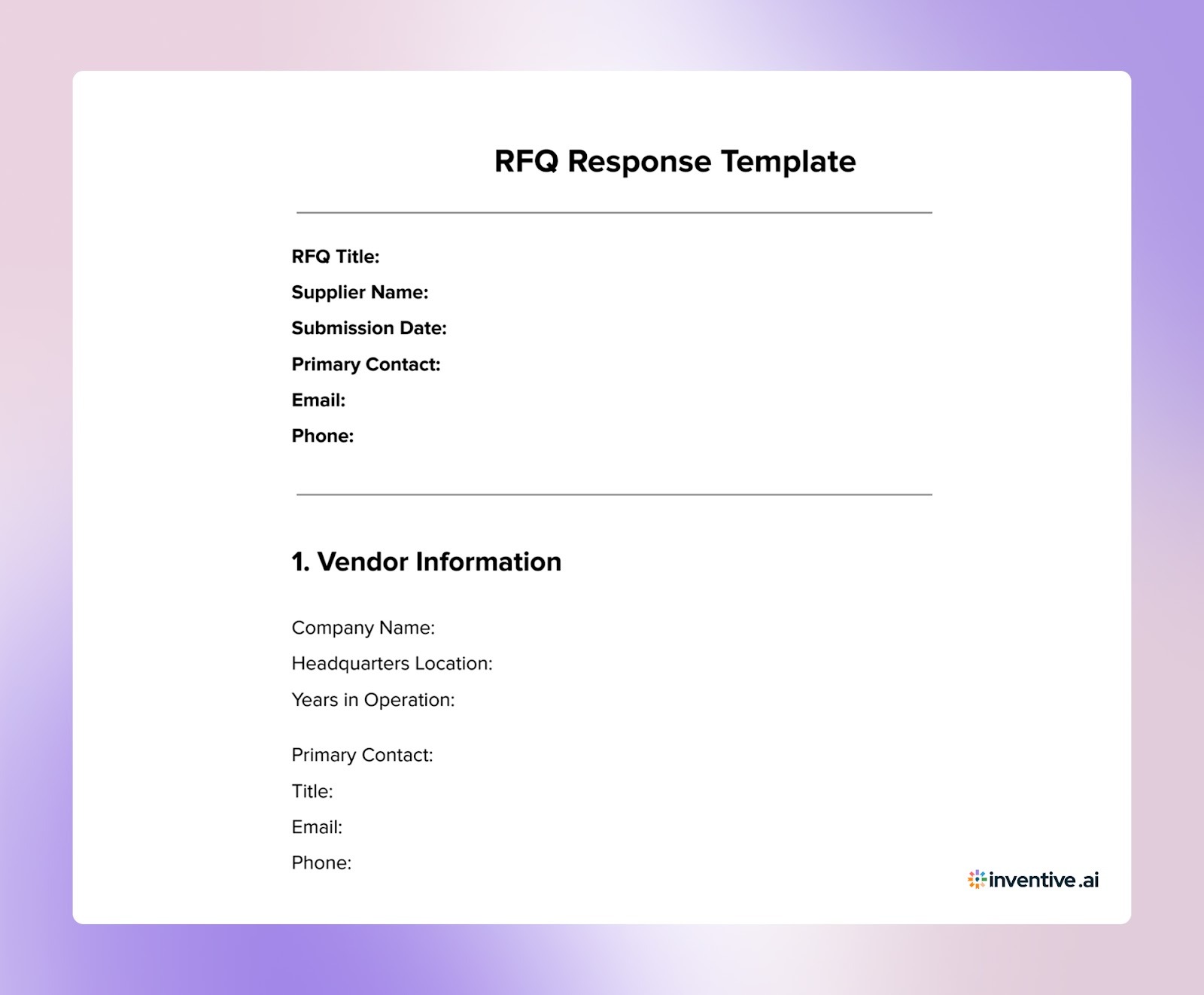 RFQ Response Template

RFQ Title:
Supplier Name:
Submission Date:
Primary Contact:
Email:
Phone:

1. Vendor Information

Company Name:
Headquarters Location:
Years in Operation:

Primary Contact:
Title:
Email:
Phone:

inventive.ai